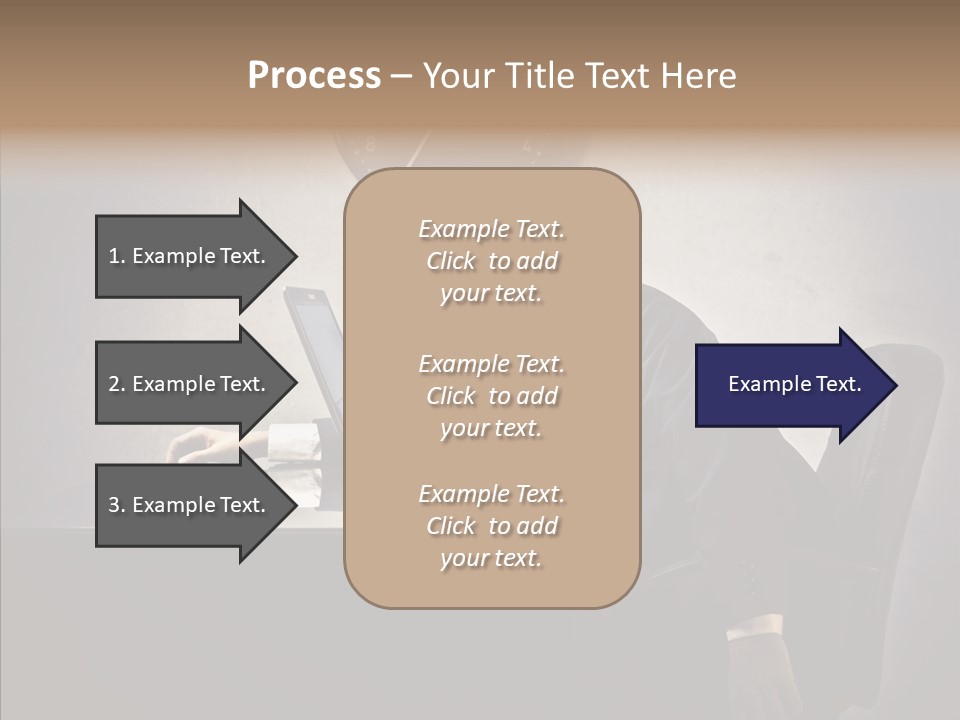 Process – Your Title Text Here

1. Example Text.

2. Example Text.

3. Example Text.

Example Text. Click to add your text.

Example Text. Click to add your text.

Example Text. Click to add your text.

Example Text.